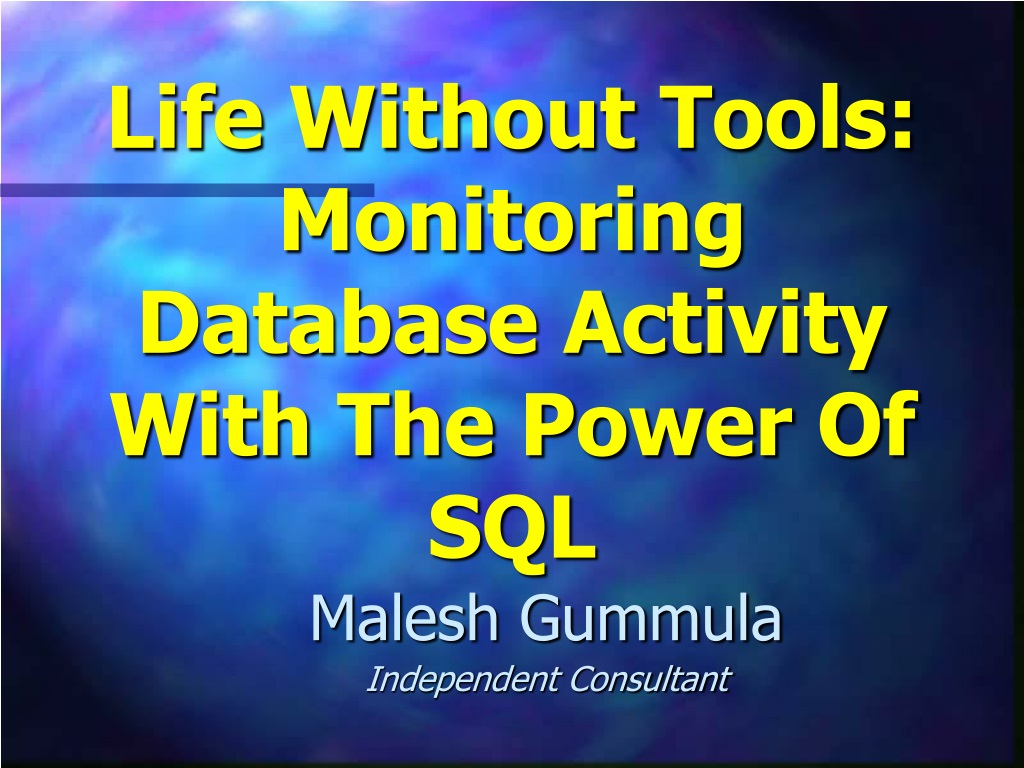 Life Without Tools: Monitoring Database Activity With The Power Of SQL

Malesh Gummula

Independent Consultant